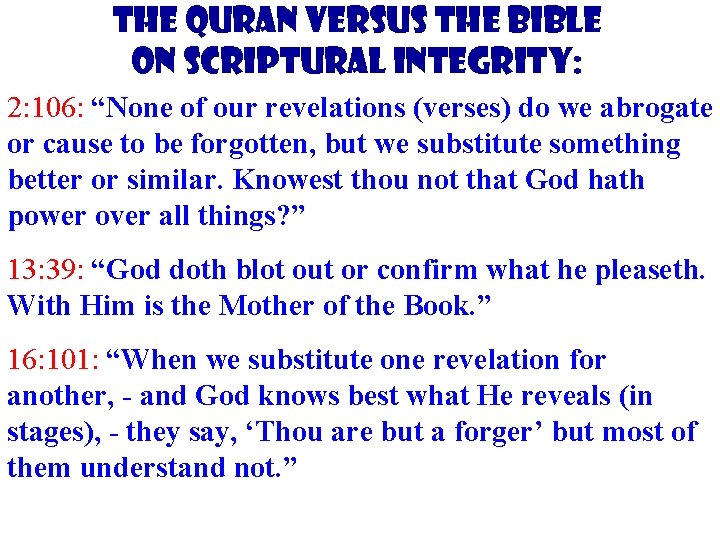 THE QURAN VERSUS THE BIBLE ON SCRIPTURAL INTEGRITY:

2:106: “None of our revelations (verses) do we abrogate or cause to be forgotten, but we substitute something better or similar. Knowest thou not that God hath power over all things?”

13:39: “God doth blot out or confirm what he pleaseth. With Him is the Mother of the Book.”

16:101: “When we substitute one revelation for another, - and God knows best what He reveals (in stages), - they say, ‘Thou are but a forger’ but most of them understand not.”